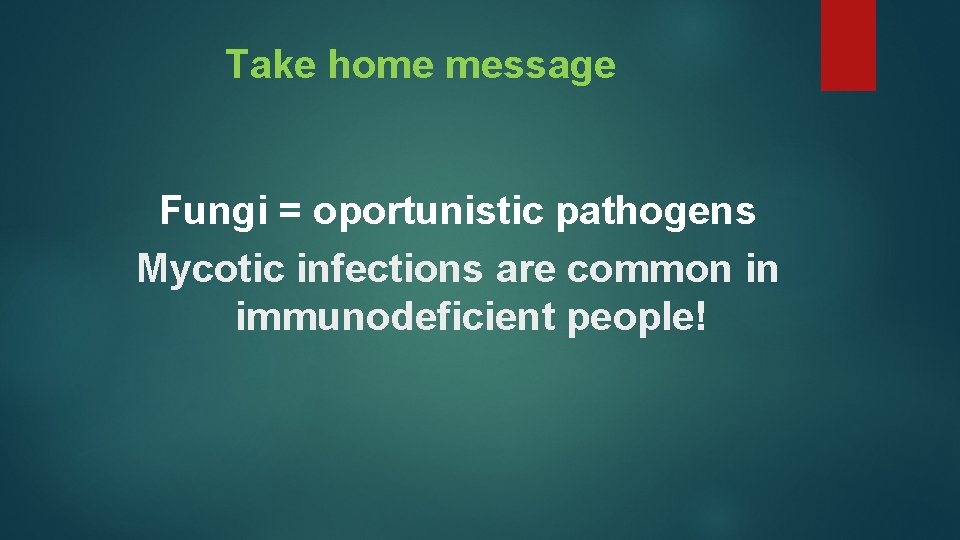 Take home message

Fungi = oportunistic pathogens

Mycotic infections are common in immunodeficient people!